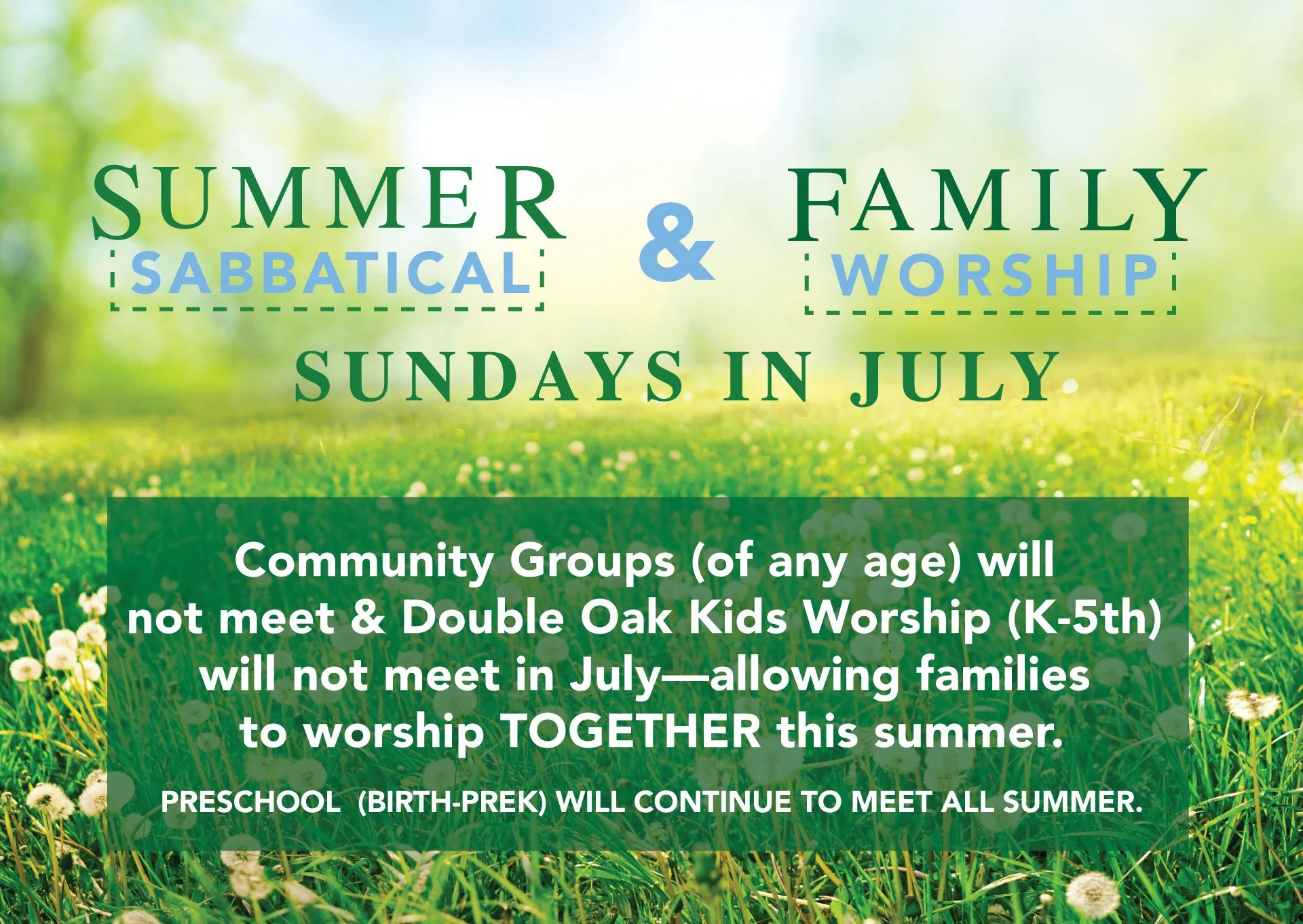 SUMMER SABBATICAL & FAMILY WORSHIP

SUNDAYS IN JULY

Community Groups (of any age) will not meet & Double Oak Kids Worship (K-5th) will not meet in July—allowing families to worship TOGETHER this summer.

PRESCHOOL (BIRTH-PREK) WILL CONTINUE TO MEET ALL SUMMER.